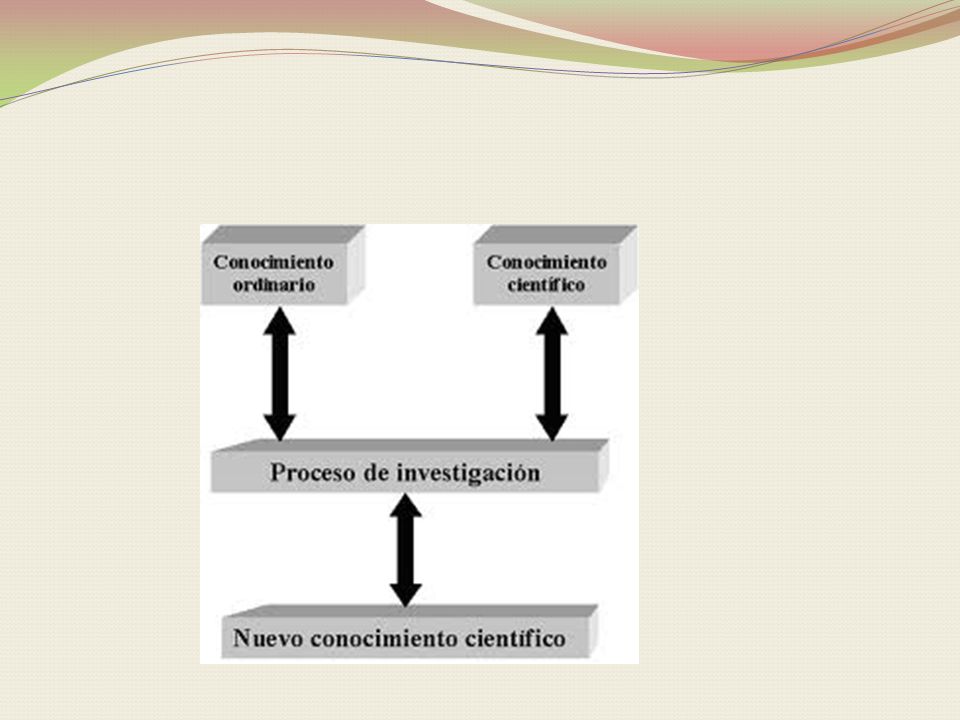 Conocimiento ordinario

Conocimiento científico

Proceso de investigación

Nuevo conocimiento científico